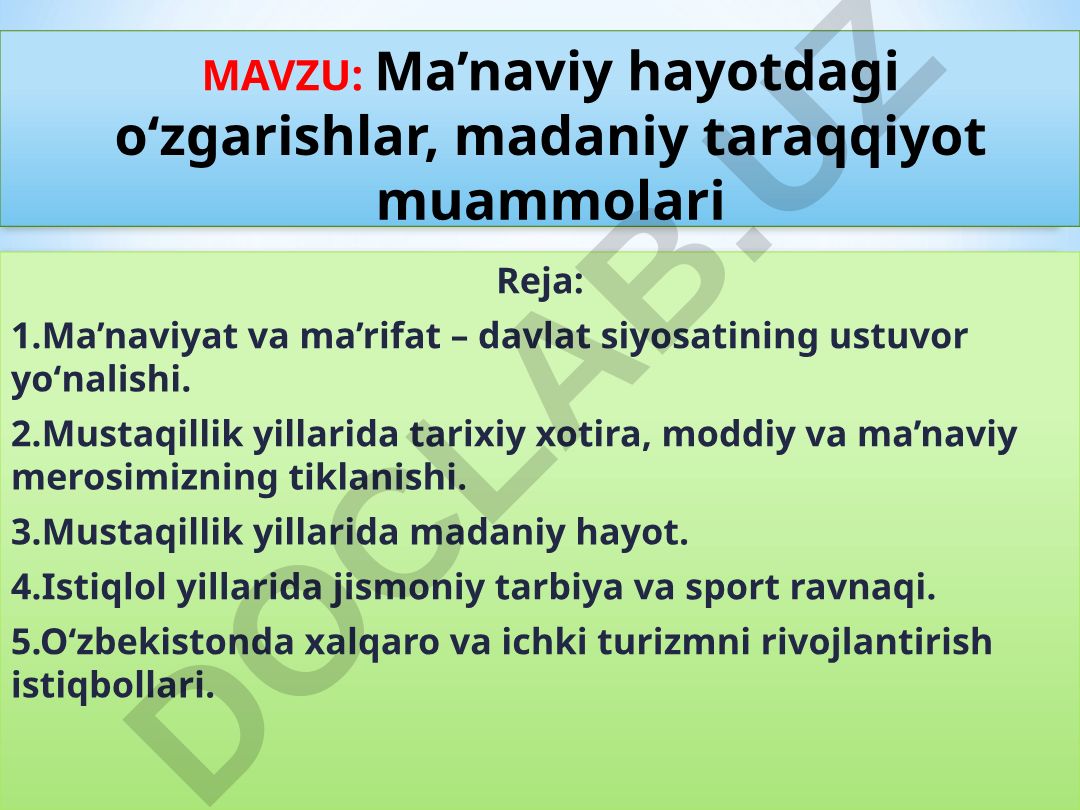 MAVZU: Ma’naviy hayotdagi o‘zgarishlar, madaniy taraqqiyot muammolari

Reja:

1.Ma’naviyat va ma’rifat – davlat siyosatining ustuvor yo‘nalishi.

2.Mustaqillik yillarida tarixiy xotira, moddiy va ma’naviy merosimizning tiklanishi.

3.Mustaqillik yillarida madaniy hayot.

4.Istiqlol yillarida jismoniy tarbiya va sport ravnaqi.

5.O‘zbekistonda xalqaro va ichki turizmni rivojlantirish istiqbollari.

DOCLAB.UZ